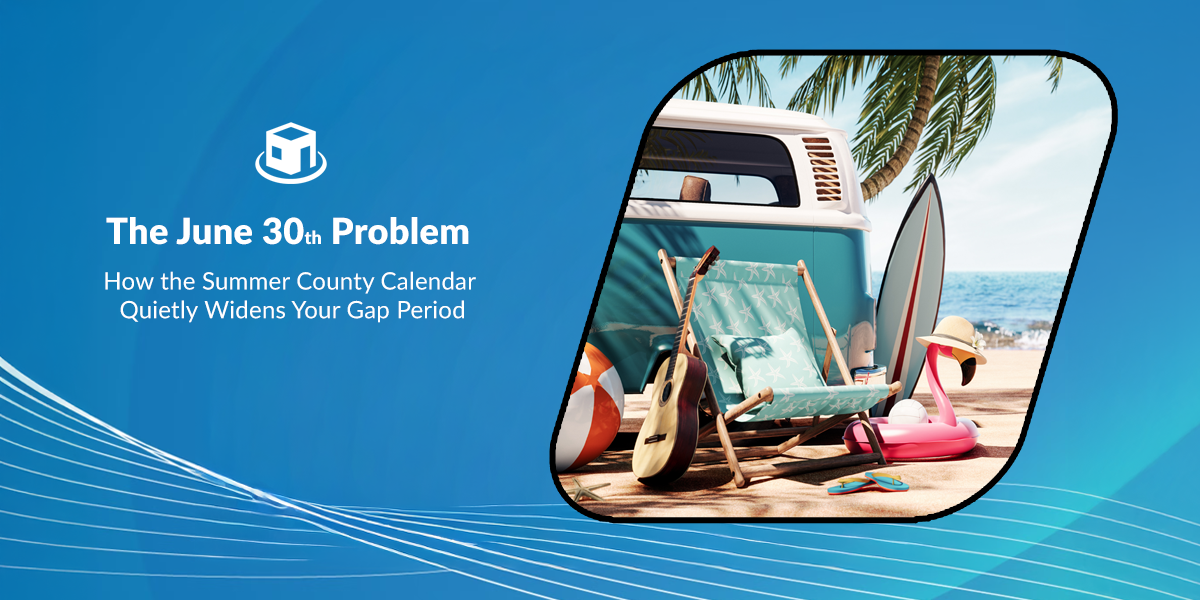 The June 30th Problem

How the Summer County Calendar Quietly Widens Your Gap Period